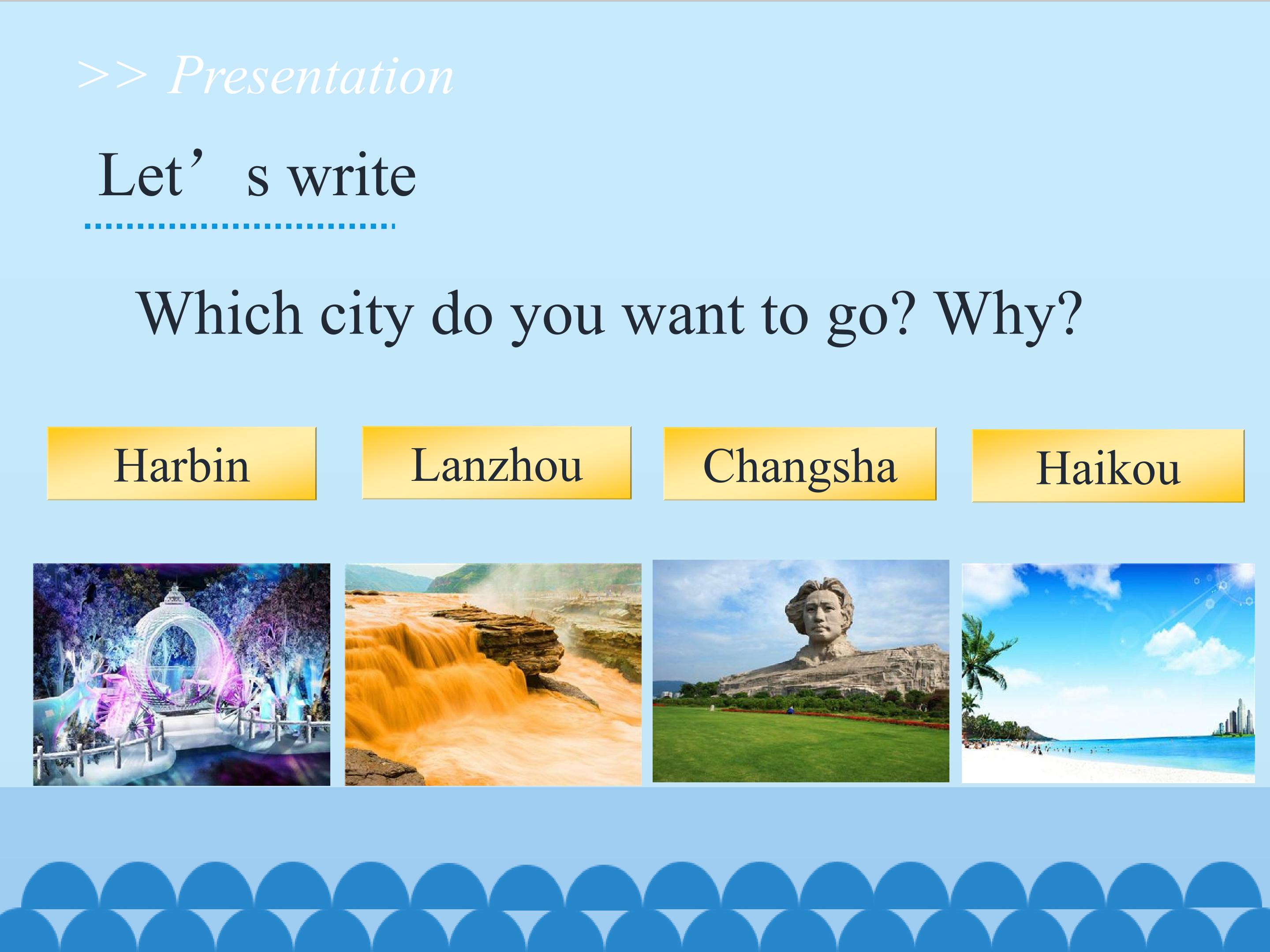 >> Presentation

Let’s write

Which city do you want to go? Why?

Harbin

Lanzhou

Changsha

Haikou